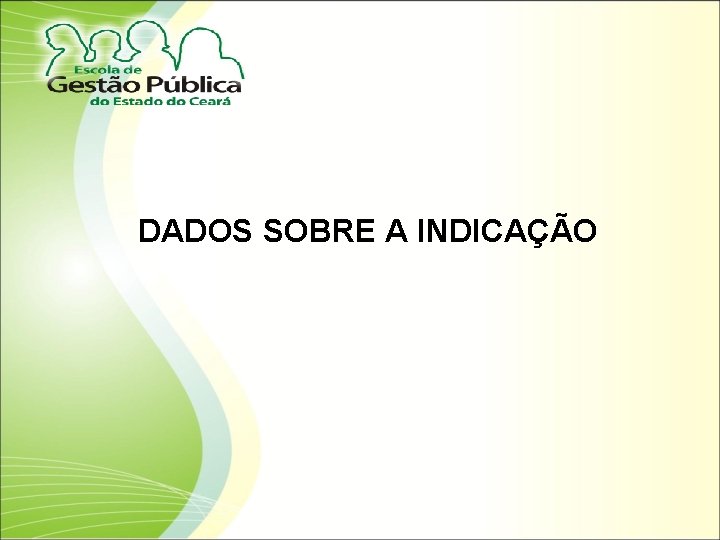 Escola de
Gestão Pública
do Estado do Ceará

DADOS SOBRE A INDICAÇÃO